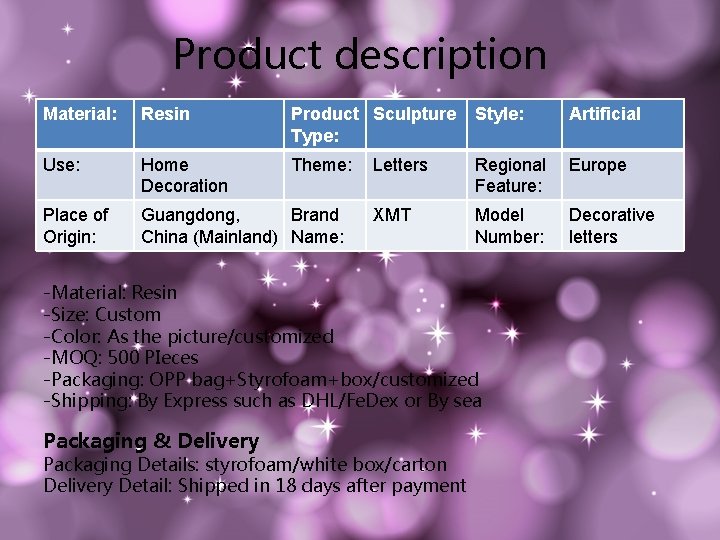 Product description

| Material: | Resin | Product Type: | Sculpture | Style: | Artificial |
|---|---|---|---|---|---|
| Use: | Home Decoration | Theme: | Letters | Regional Feature: | Europe |
| Place of Origin: | Guangdong, China (Mainland) | Brand Name: | XMT | Model Number: | Decorative letters |

-Material: Resin
-Size: Custom
-Color: As the picture/customized
-MOQ: 500 PIeces
-Packaging: OPP bag+Styrofoam+box/customized
-Shipping: By Express such as DHL/FeDex or By sea

Packaging & Delivery
Packaging Details: styrofoam/white box/carton
Delivery Detail: Shipped in 18 days after payment